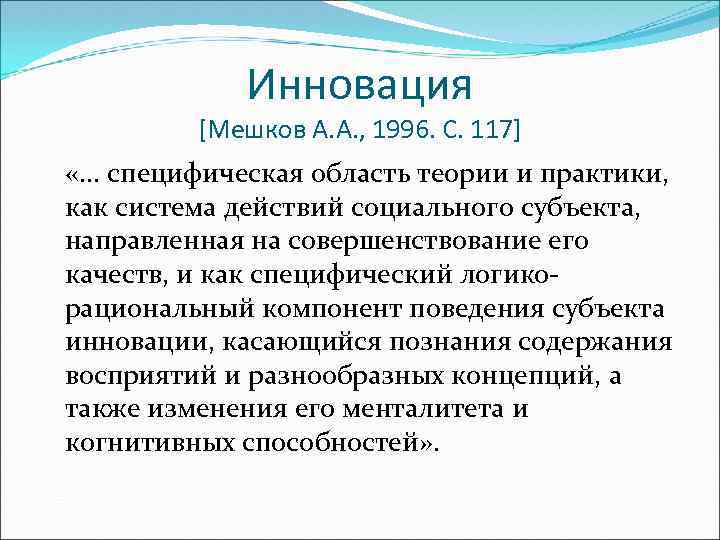 Инновация
[Мешков А.А., 1996. С. 117]

«... специфическая область теории и практики, как система действий социального субъекта, направленная на совершенствование его качеств, и как специфический логико-рациональный компонент поведения субъекта инновации, касающийся познания содержания восприятий и разнообразных концепций, а также изменения его менталитета и когнитивных способностей».